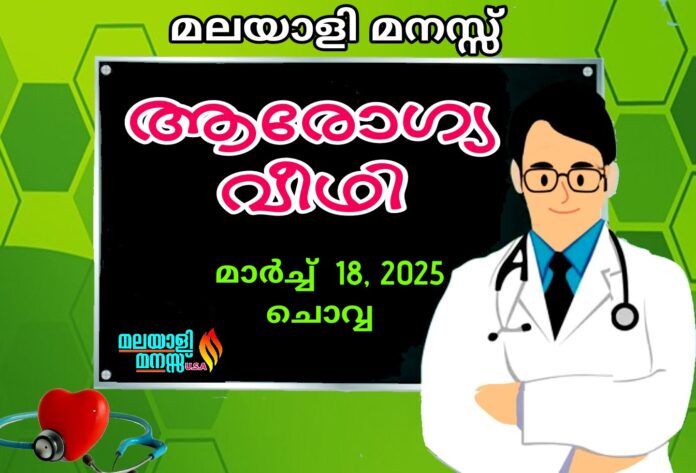 മലയാളി മനസ്സ്

ആരോഗ്യ വീഥി

മാർച്ച് 18, 2025
ചൊവ്വ

മലയാളി മനസ്സ് U.S.A